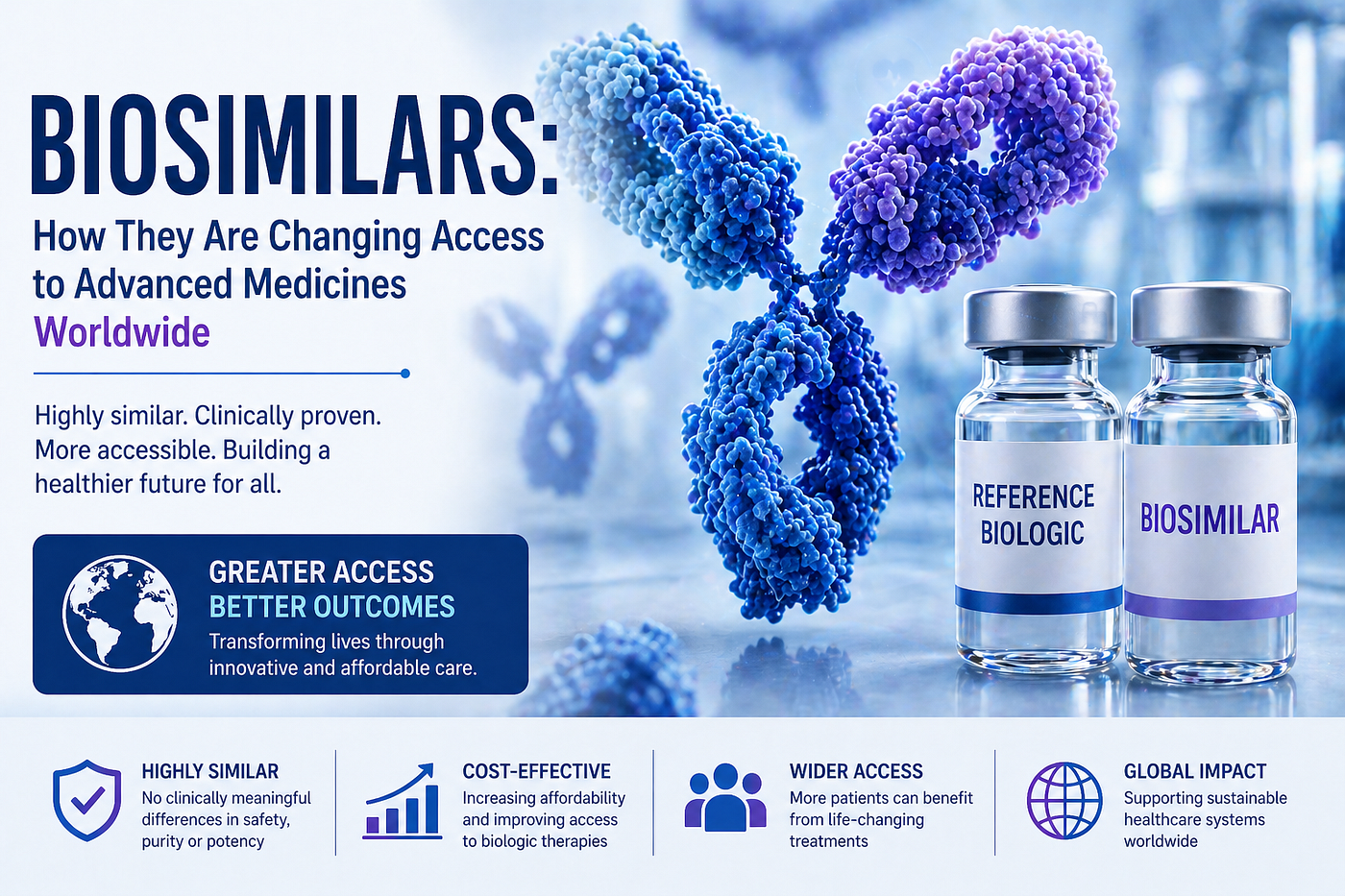 BIOSIMILARS:
How They Are Changing Access to Advanced Medicines Worldwide

Highly similar. Clinically proven. More accessible. Building a healthier future for all.

GREATER ACCESS
BETTER OUTCOMES
Transforming lives through innovative and affordable care.

REFERENCE BIOLOGIC

BIOSIMILAR

HIGHLY SIMILAR
No clinically meaningful differences in safety, purity or potency

COST-EFFECTIVE
Increasing affordability and improving access to biologic therapies

WIDER ACCESS
More patients can benefit from life-changing treatments

GLOBAL IMPACT
Supporting sustainable healthcare systems worldwide